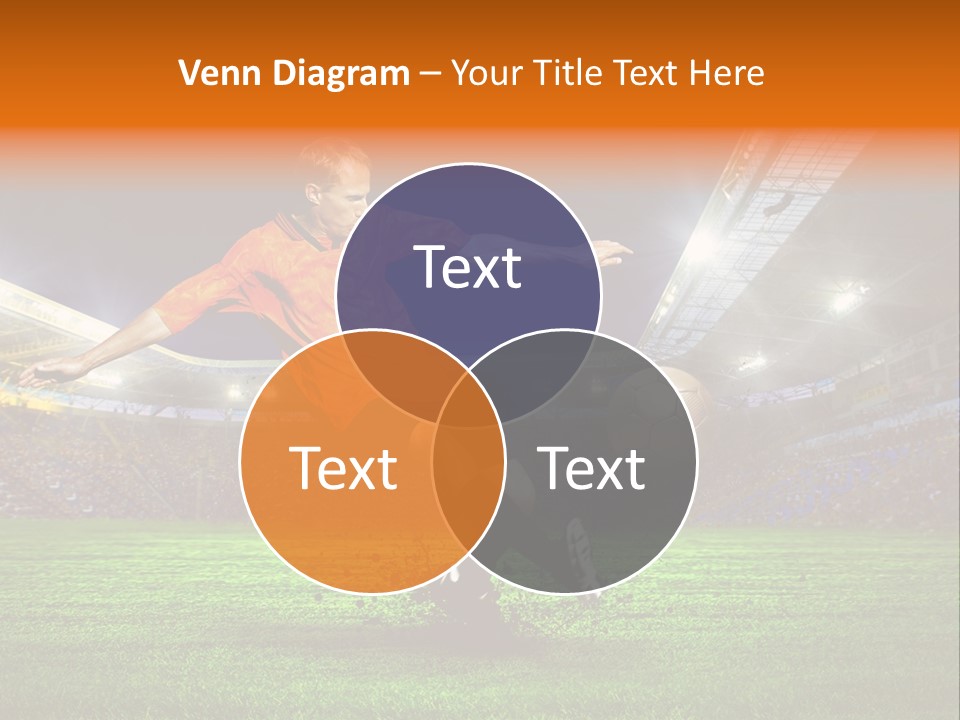 Venn Diagram – Your Title Text Here

Text

Text

Text